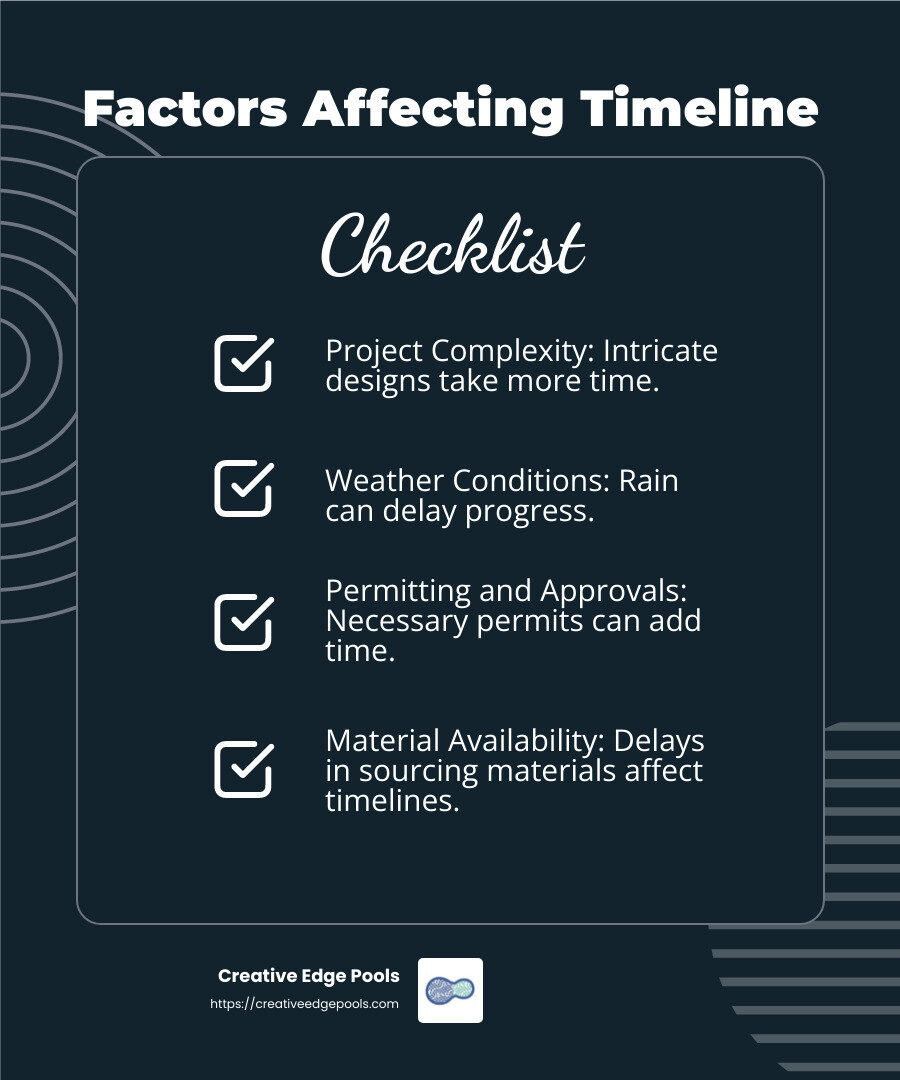 Factors Affecting Timeline

Checklist

Project Complexity: Intricate designs take more time.

Weather Conditions: Rain can delay progress.

Permitting and Approvals: Necessary permits can add time.

Material Availability: Delays in sourcing materials affect timelines.

Creative Edge Pools
https://creativeedgepools.com